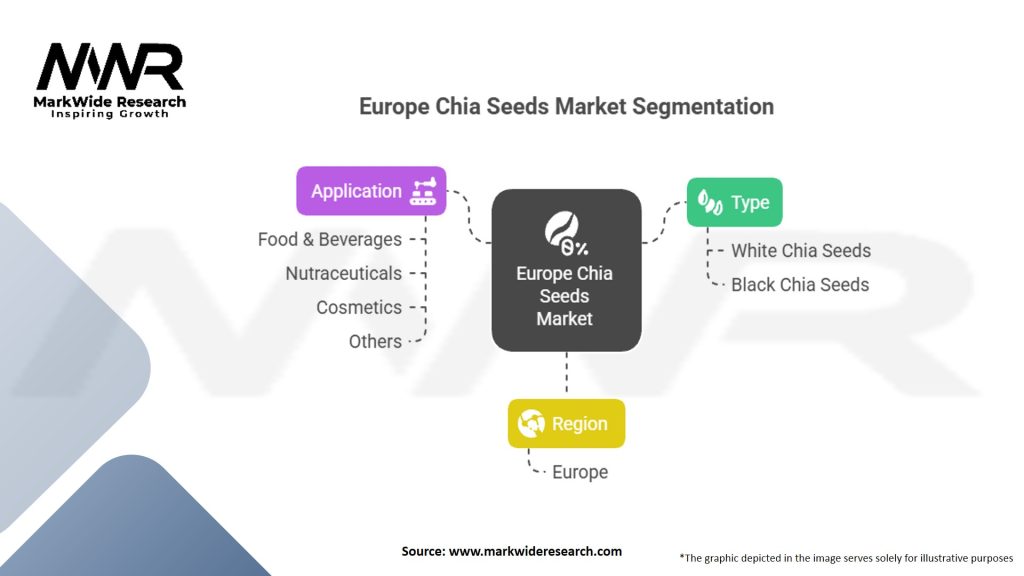 MWR
MarkWide Research
Inspiring Growth

Europe Chia Seeds Market Segmentation

Application
Food & Beverages
Nutraceuticals
Cosmetics
Others

Europe Chia Seeds Market

Type
White Chia Seeds
Black Chia Seeds

Region
Europe

Source: www.markwideresearch.com

*The graphic depicted in the image serves solely for illustrative purposes